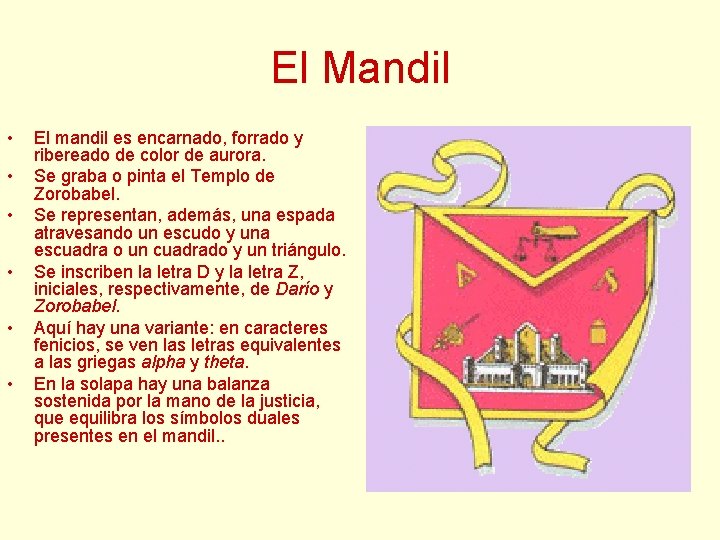 El Mandil

• El mandil es encarnado, forrado y ribereado de color de aurora.
• Se graba o pinta el Templo de Zorobabel.
• Se representan, además, una espada atravesando un escudo y una escuadra o un cuadrado y un triángulo.
• Se inscriben la letra D y la letra Z, iniciales, respectivamente, de Darío y Zorobabel.
• Aquí hay una variante: en caracteres fenicios, se ven las letras equivalentes a las griegas alpha y theta.
• En la solapa hay una balanza sostenida por la mano de la justicia, que equilibra los símbolos duales presentes en el mandil..